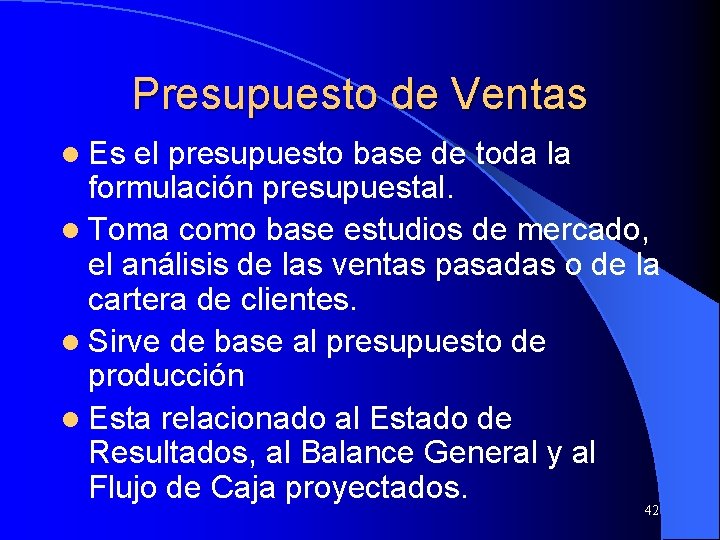 Presupuesto de Ventas

- Es el presupuesto base de toda la formulación presupuestal.
- Toma como base estudios de mercado, el análisis de las ventas pasadas o de la cartera de clientes.
- Sirve de base al presupuesto de producción
- Esta relacionado al Estado de Resultados, al Balance General y al Flujo de Caja proyectados.

42